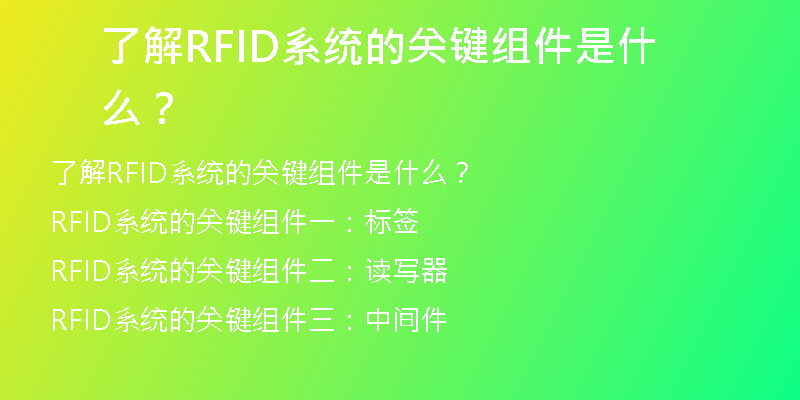 了解RFID系统的关键组件是什么？

了解RFID系统的关键组件是什么？

RFID系统的关键组件一：标签

RFID系统的关键组件二：读写器

RFID系统的关键组件三：中间件